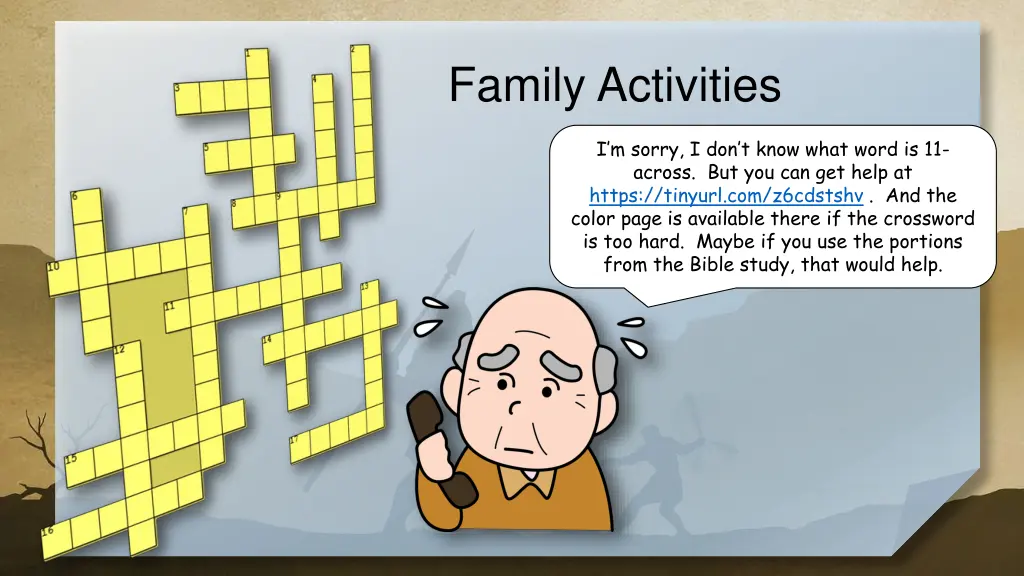 Family Activities

I'm sorry, I don't know what word is 11-across. But you can get help at https://tinyurl.com/z6cdstshv . And the color page is available there if the crossword is too hard. Maybe if you use the portions from the Bible study, that would help.

1
2
3
4
5
6
7
8
9
10
11
12
13
14
15
16
17